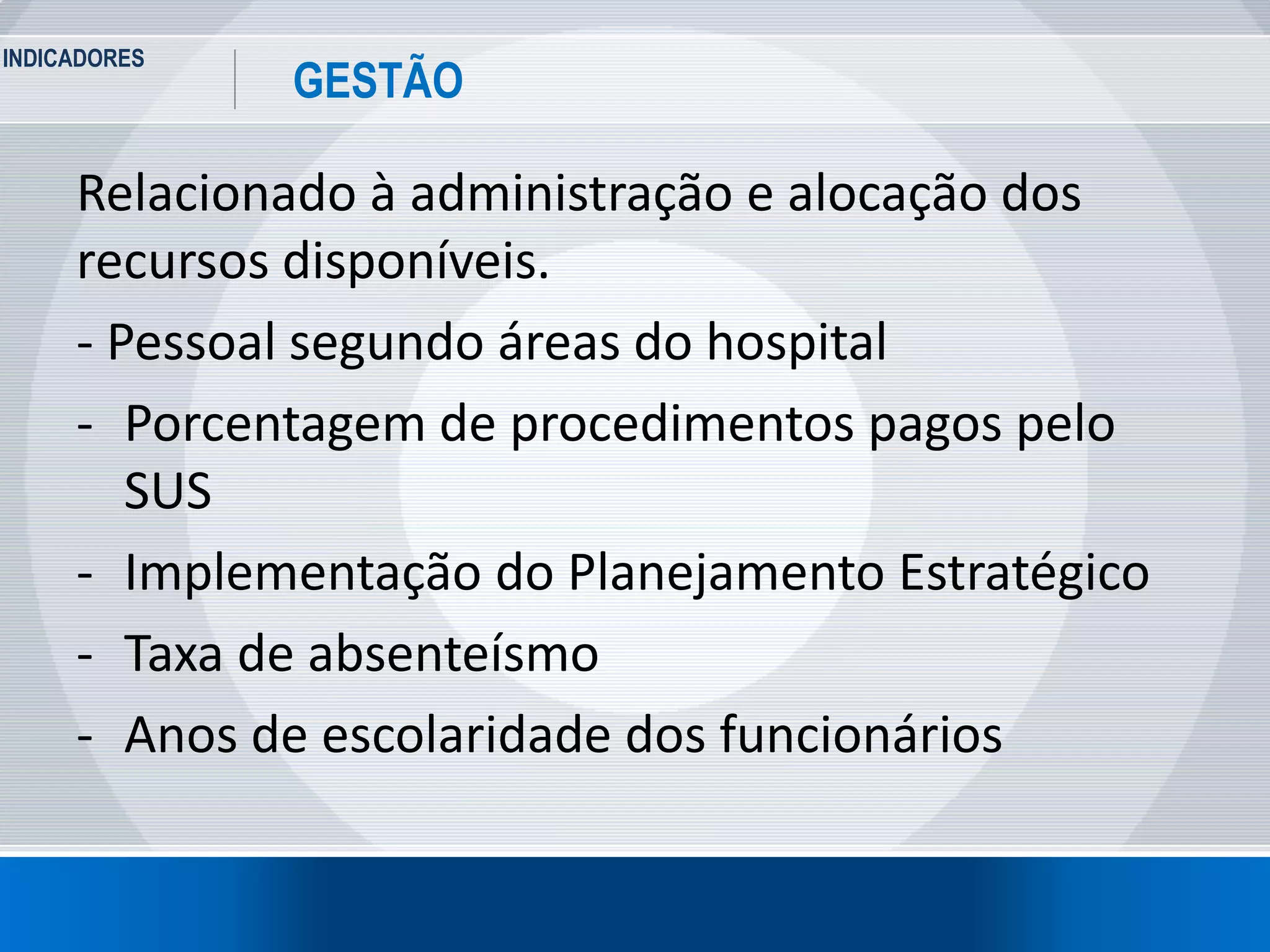 INDICADORES

GESTÃO

Relacionado à administração e alocação dos recursos disponíveis.

- Pessoal segundo áreas do hospital

- Porcentagem de procedimentos pagos pelo SUS

- Implementação do Planejamento Estratégico

- Taxa de absenteísmo

- Anos de escolaridade dos funcionários